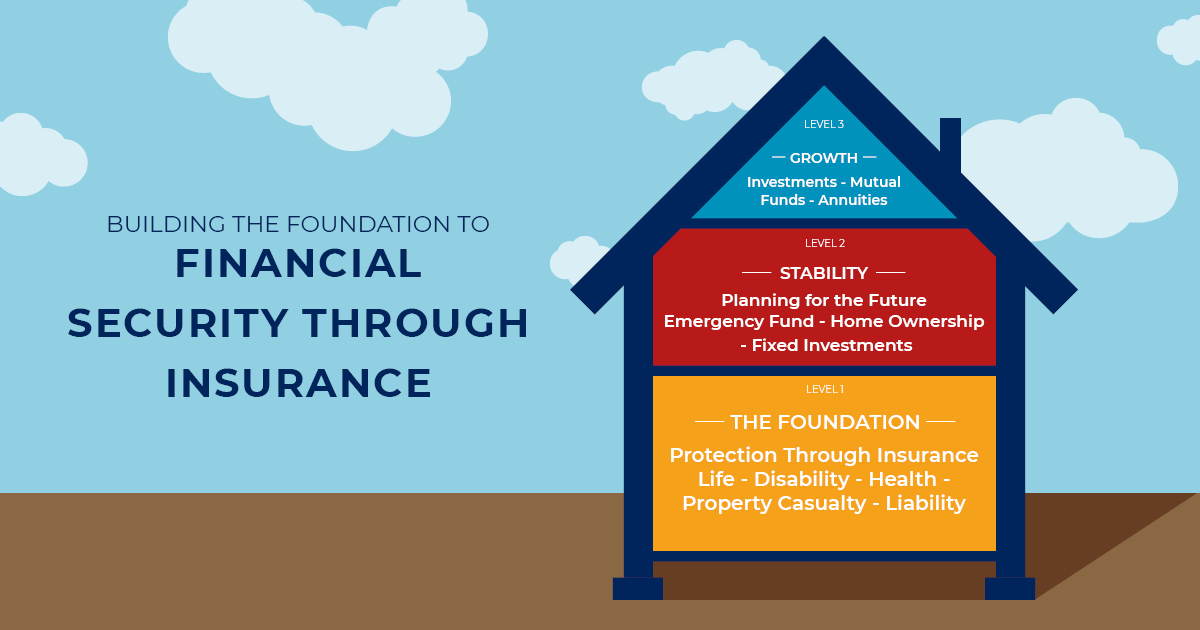 BUILDING THE FOUNDATION TO
FINANCIAL SECURITY THROUGH INSURANCE

LEVEL 3
— GROWTH —
Investments - Mutual Funds - Annuities

LEVEL 2
— STABILITY —
Planning for the Future
Emergency Fund - Home Ownership
- Fixed Investments

LEVEL 1
— THE FOUNDATION —
Protection Through Insurance
Life - Disability - Health -
Property Casualty - Liability